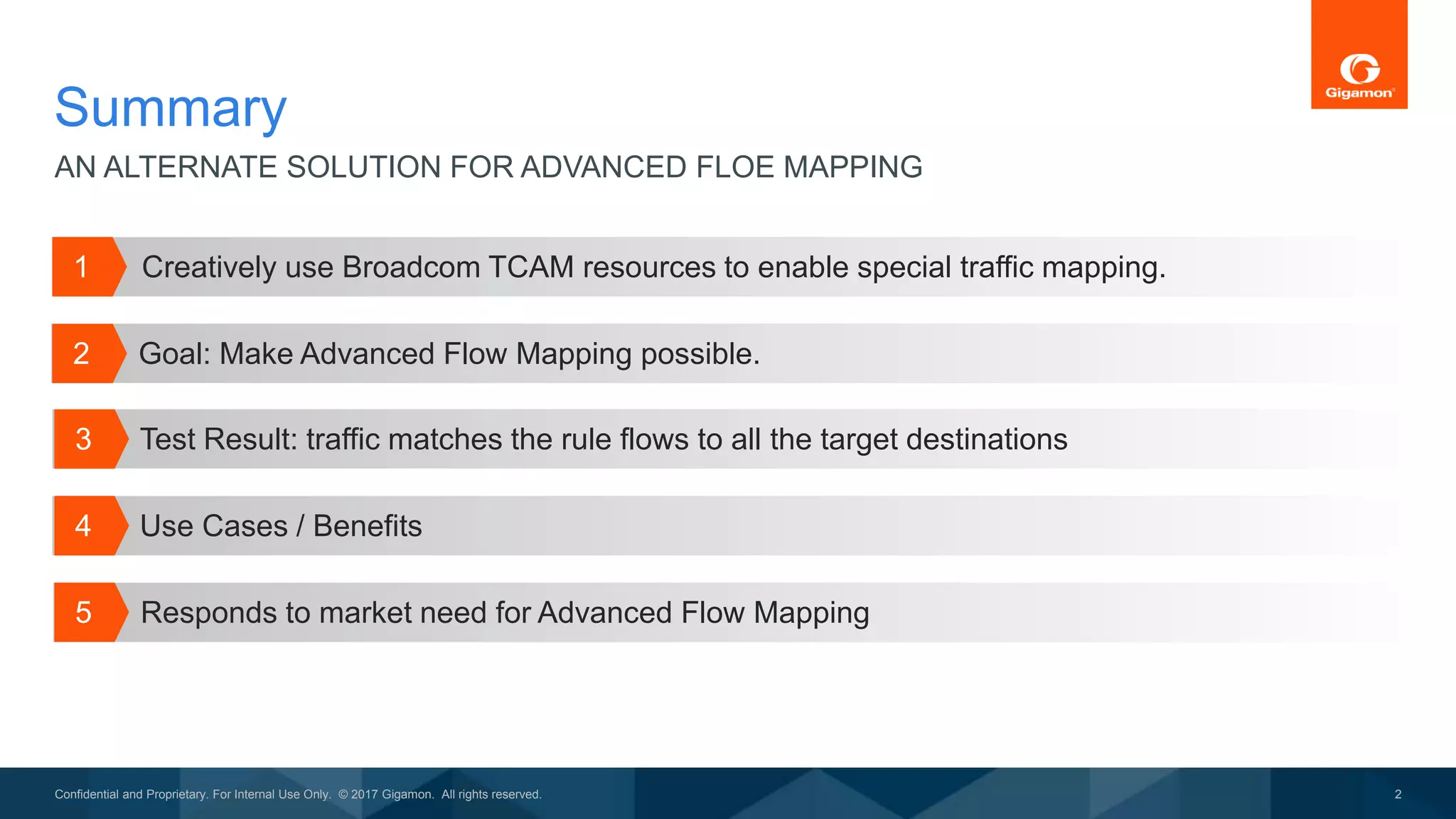 Gigamon

Summary

AN ALTERNATE SOLUTION FOR ADVANCED FLOE MAPPING

1 Creatively use Broadcom TCAM resources to enable special traffic mapping.

2 Goal: Make Advanced Flow Mapping possible.

3 Test Result: traffic matches the rule flows to all the target destinations

4 Use Cases / Benefits

5 Responds to market need for Advanced Flow Mapping

Confidential and Proprietary. For Internal Use Only. © 2017 Gigamon. All rights reserved.

2